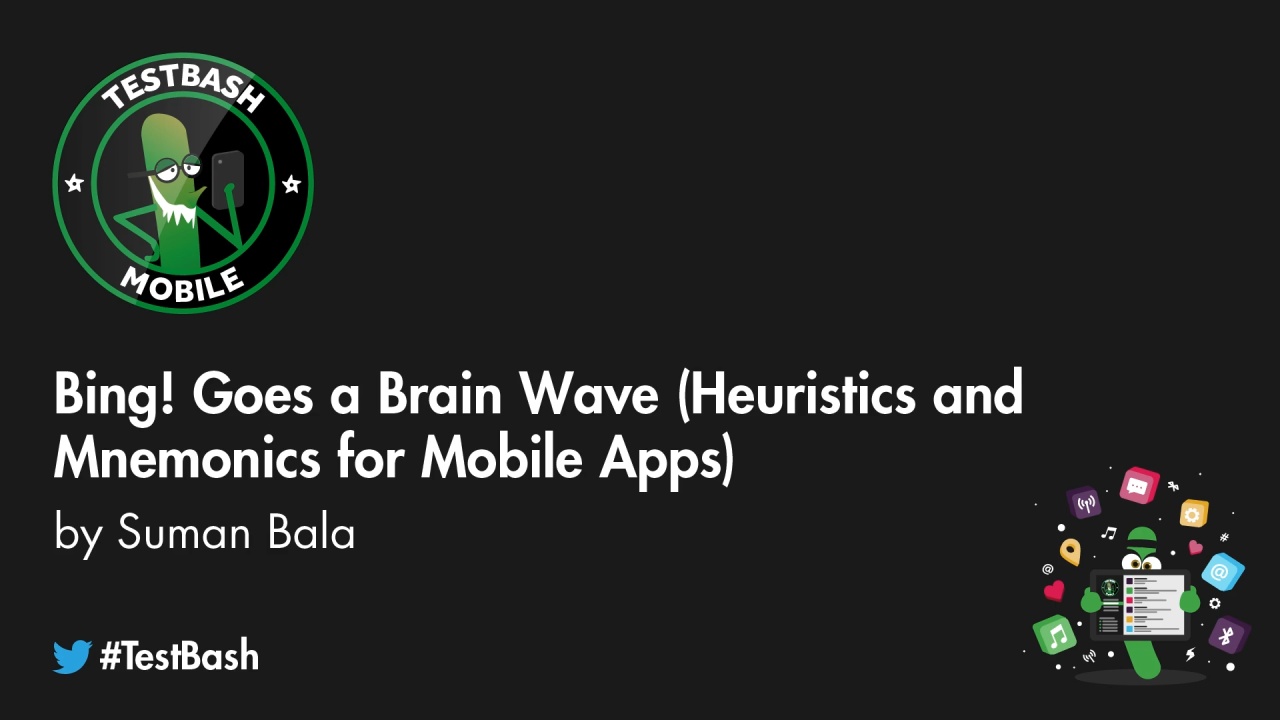 TESTBASH
MOBILE

Bing! Goes a Brain Wave (Heuristics and Mnemonics for Mobile Apps)

by Suman Bala

#TestBash